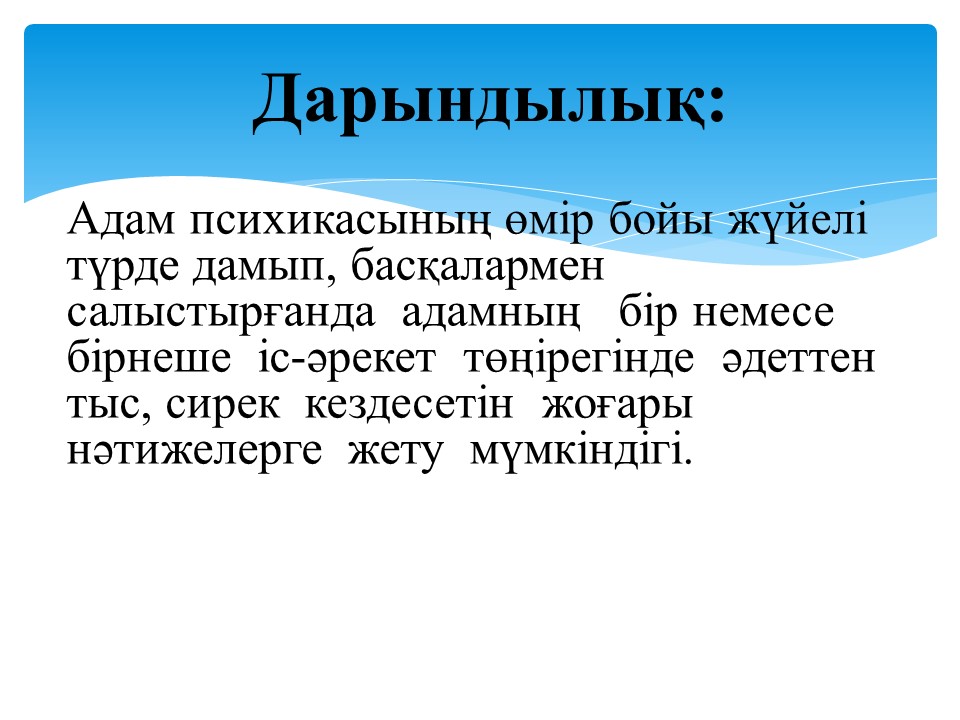 Дарындылық:

Адам психикасының өмір бойы жүйелі түрде дамып, басқалармен салыстырғанда адамның бір немесе бірнеше іс-әрекет төңірегінде әдеттен тыс, сирек кездесетін жоғары нәтижелерге жету мүмкіндігі.